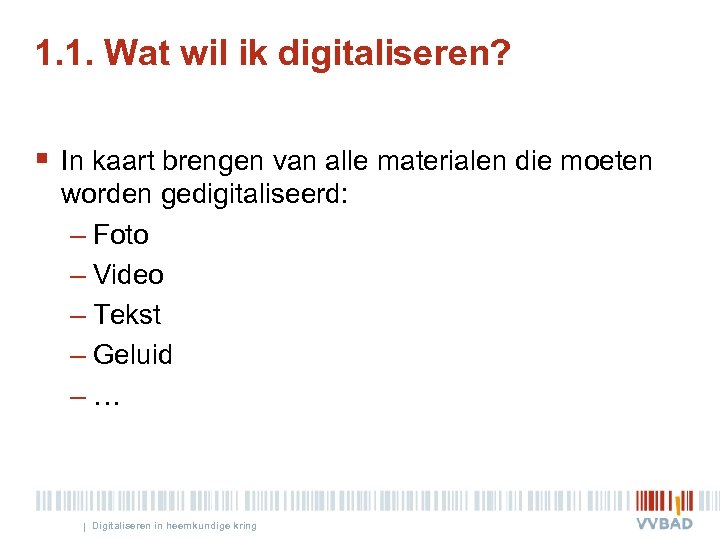 1.1. Wat wil ik digitaliseren?

▪ In kaart brengen van alle materialen die moeten worden gedigitaliseerd:
– Foto
– Video
– Tekst
– Geluid
– …

| Digitaliseren in heemkundige kring

VVBAD